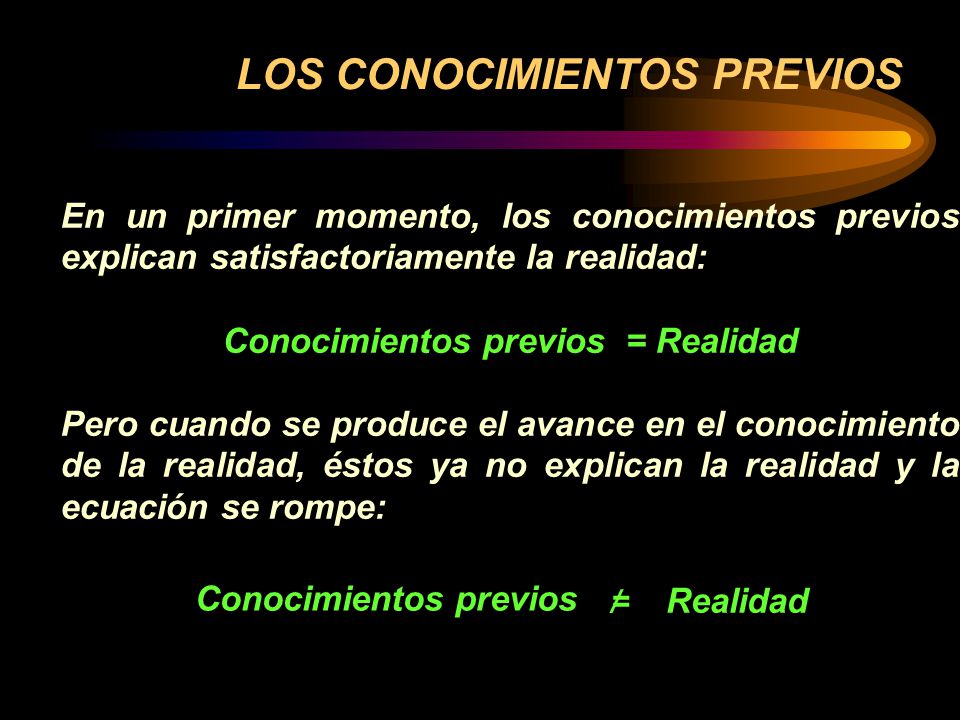 LOS CONOCIMIENTOS PREVIOS

En un primer momento, los conocimientos previos explican satisfactoriamente la realidad:

Conocimientos previos = Realidad

Pero cuando se produce el avance en el conocimiento de la realidad, éstos ya no explican la realidad y la ecuación se rompe:

Conocimientos previos $\neq$ Realidad